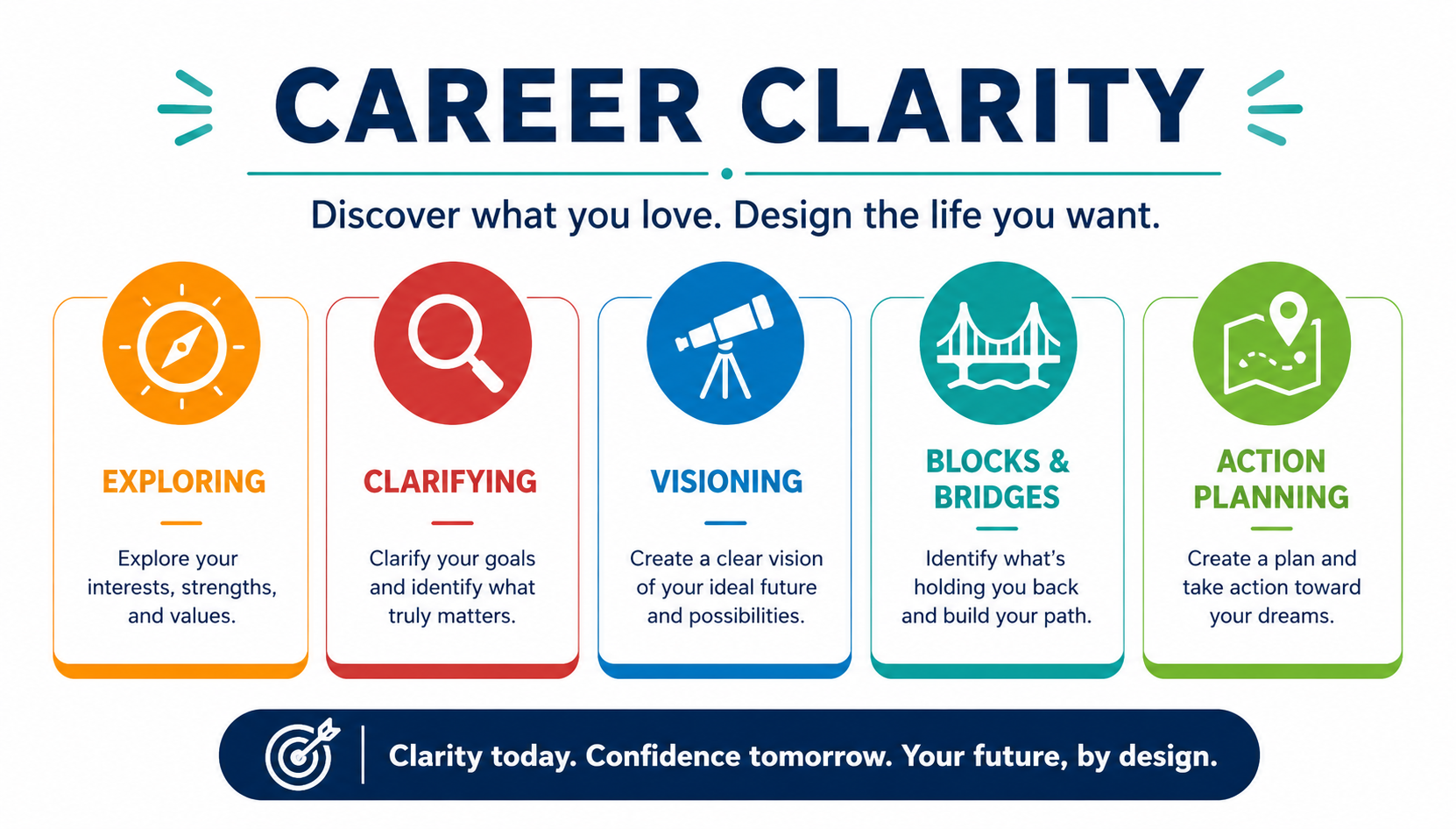 CAREER CLARITY

Discover what you love. Design the life you want.

EXPLORING

Explore your interests, strengths, and values.

CLARIFYING

Clarify your goals and identify what truly matters.

VISIONING

Create a clear vision of your ideal future and possibilities.

BLOCKS & BRIDGES

Identify what's holding you back and build your path.

ACTION PLANNING

Create a plan and take action toward your dreams.

Clarity today. Confidence tomorrow. Your future, by design.